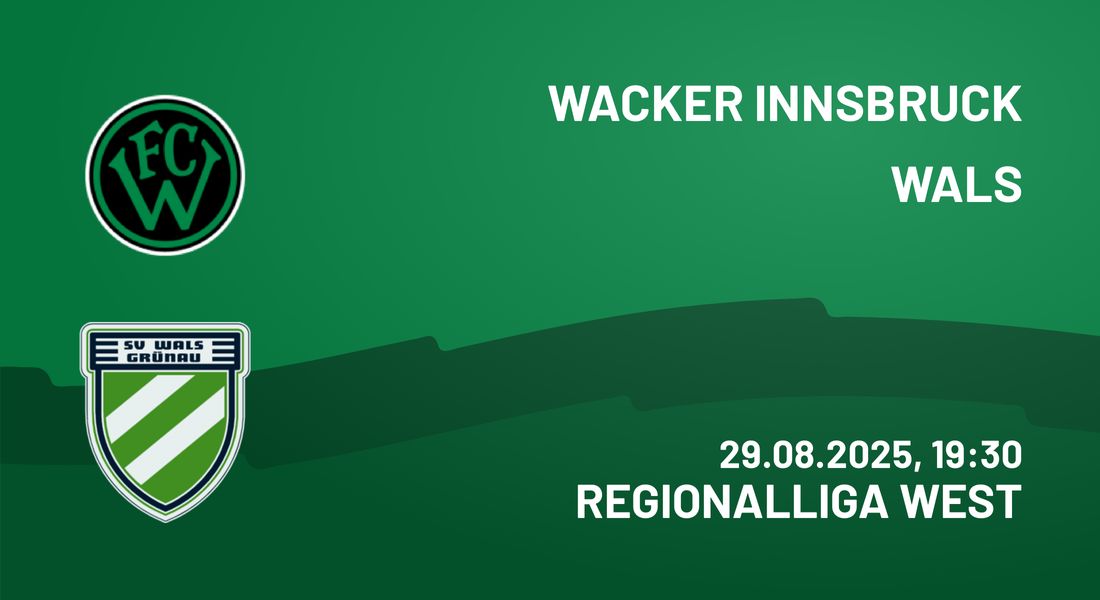 FCW

WACKER INNSBRUCK

WALS

SV WALS GRÜNAU

29.08.2025, 19:30
REGIONALLIGA WEST